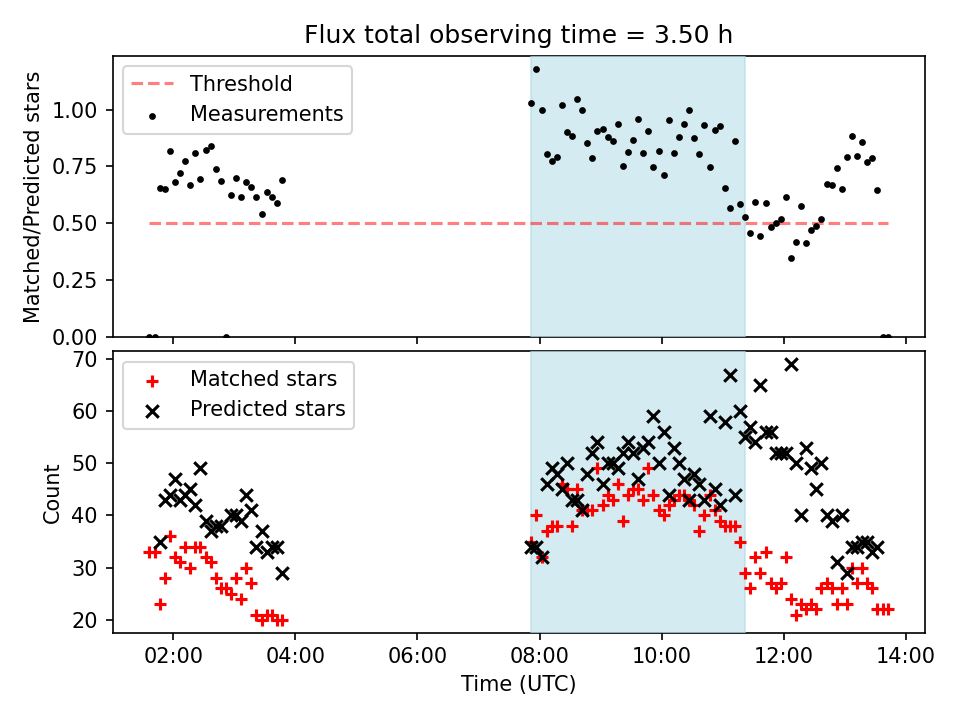 Flux total observing time = 3.50 h

Threshold
Measurements

Matched/Predicted stars

1.00
0.75
0.50
0.25
0.00

Matched stars
Predicted stars

Count

70
60
50
40
30
20

02:00
04:00
06:00
08:00
10:00
12:00
14:00

Time (UTC)